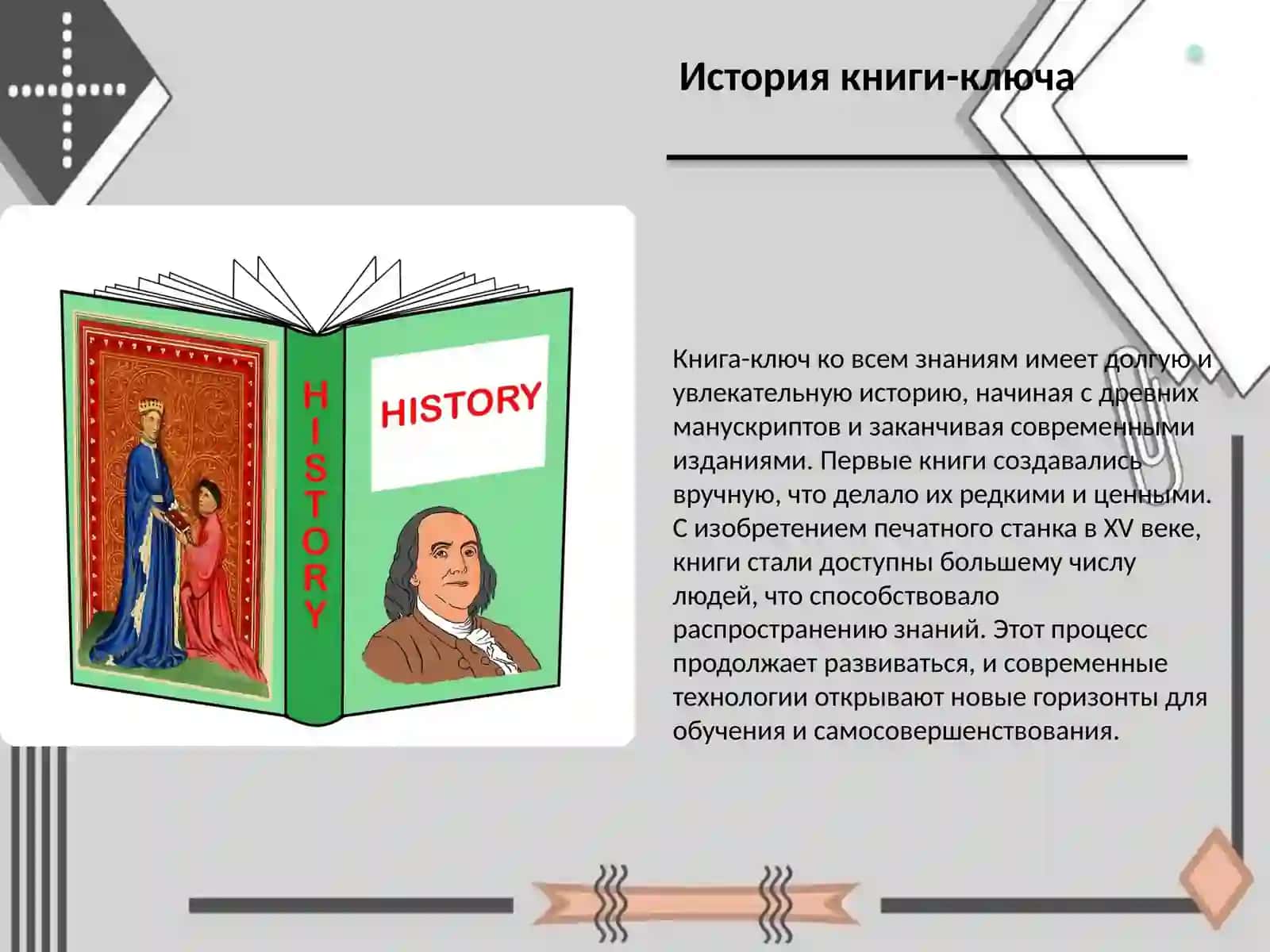 История книги-ключа

HISTORY

HISTORY

Книга-ключ ко всем знаниям имеет долгую и увлекательную историю, начиная с древних манускриптов и заканчивая современными изданиями. Первые книги создавались вручную, что делало их редкими и ценными. С изобретением печатного станка в XV веке, книги стали доступны большему числу людей, что способствовало распространению знаний. Этот процесс продолжает развиваться, и современные технологии открывают новые горизонты для обучения и самосовершенствования.